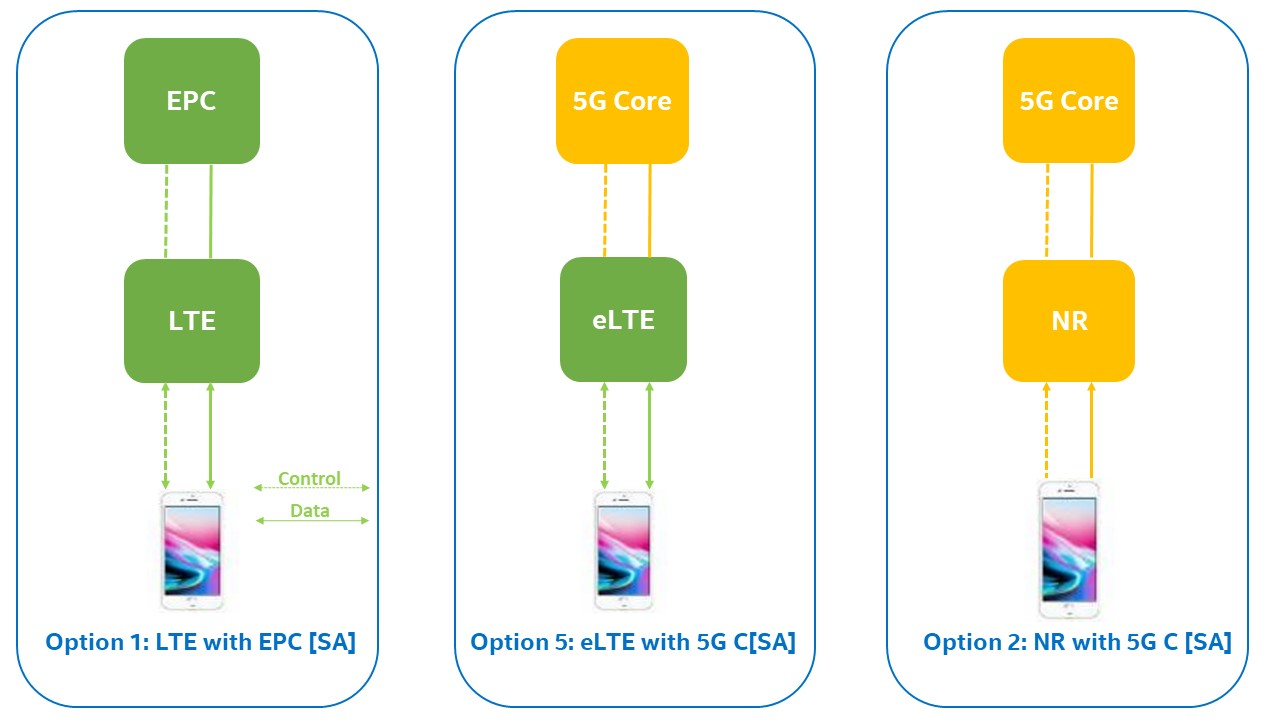 EPC

LTE

Control

Data

Option 1: LTE with EPC [SA]

5G Core

eLTE

Option 5: eLTE with 5G C[SA]

5G Core

NR

Option 2: NR with 5G C [SA]